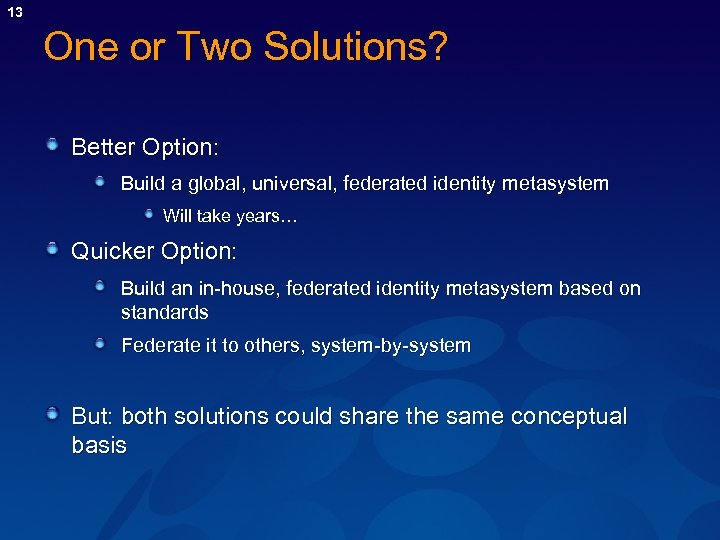 13

One or Two Solutions?

Better Option:

Build a global, universal, federated identity metasystem

Will take years…

Quicker Option:

Build an in-house, federated identity metasystem based on standards

Federate it to others, system-by-system

But: both solutions could share the same conceptual basis